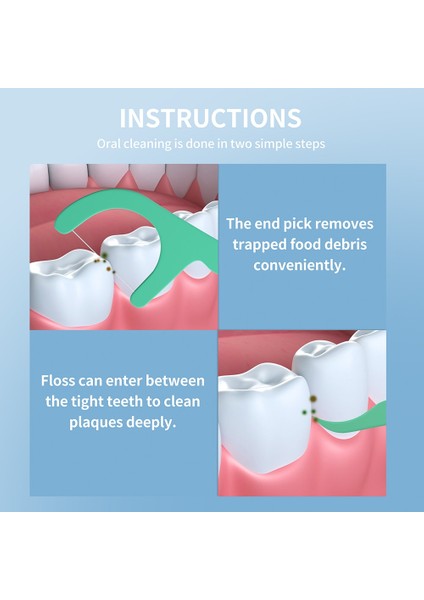 INSTRUCTIONS

Oral cleaning is done in two simple steps

The end pick removes trapped food debris conveniently.

Floss can enter between the tight teeth to clean plaques deeply.